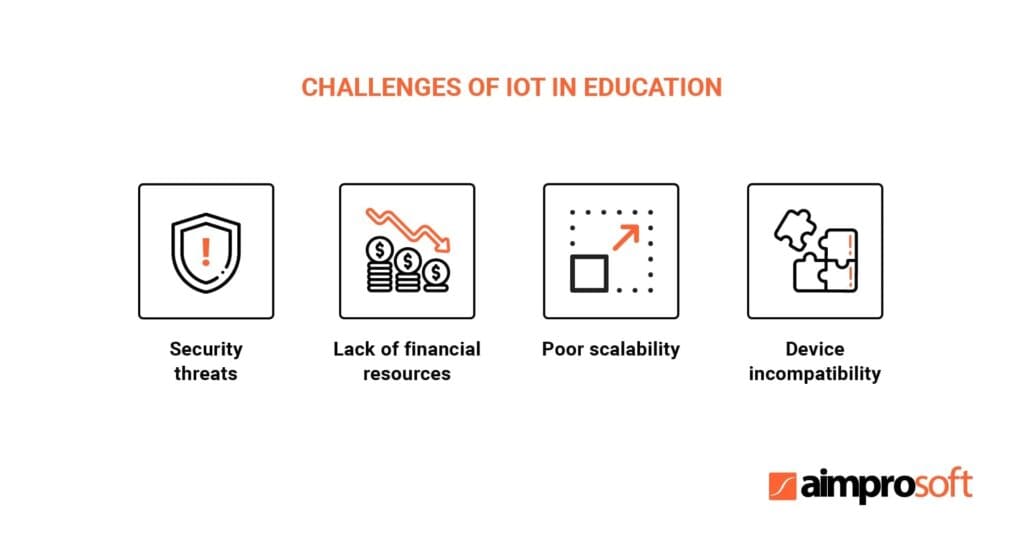 CHALLENGES OF IOT IN EDUCATION

Security threats

Lack of financial resources

Poor scalability

Device incompatibility

aimprosoft